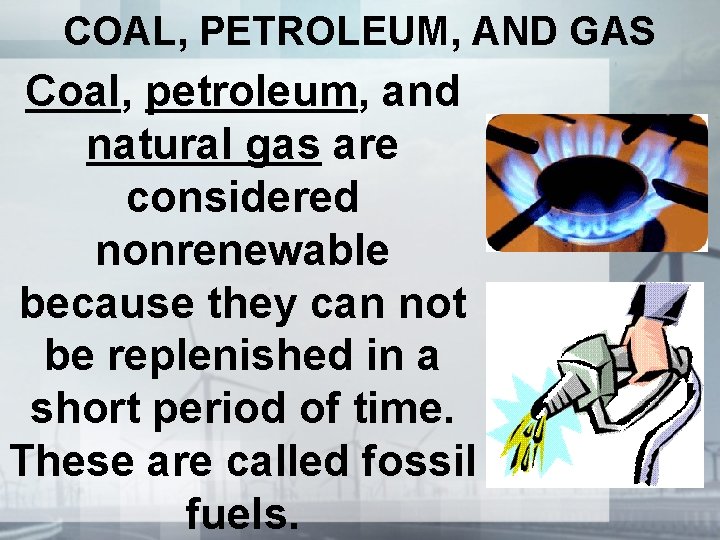 COAL, PETROLEUM, AND GAS

Coal, petroleum, and natural gas are considered nonrenewable because they can not be replenished in a short period of time. These are called fossil fuels.